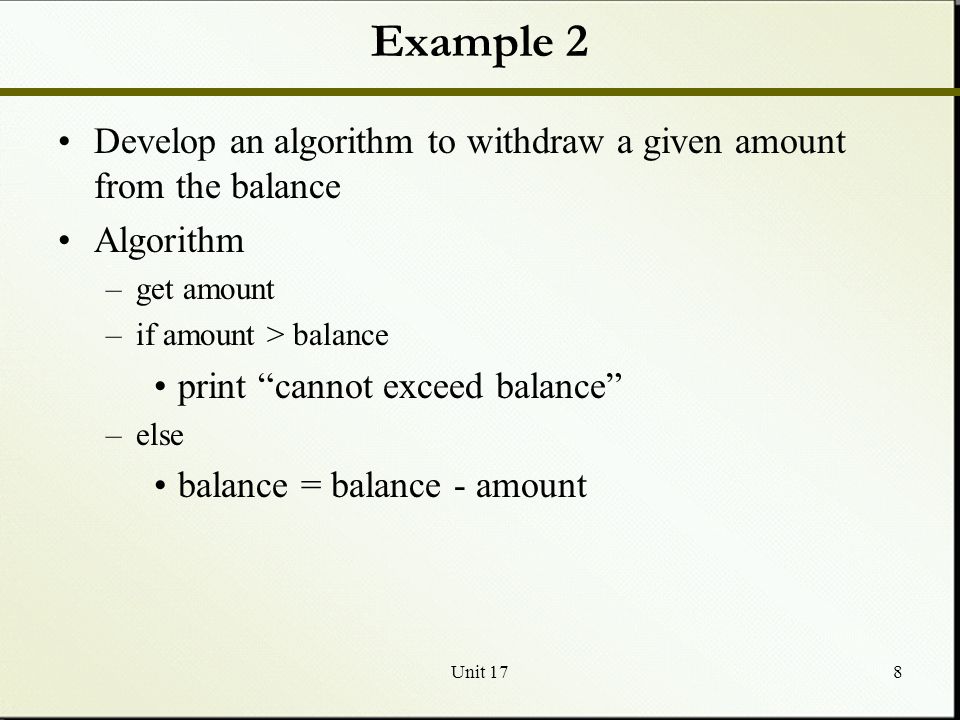 Example 2

• Develop an algorithm to withdraw a given amount from the balance

• Algorithm

– get amount

– if amount > balance

• print “cannot exceed balance”

– else

• balance = balance - amount

Unit 17

8